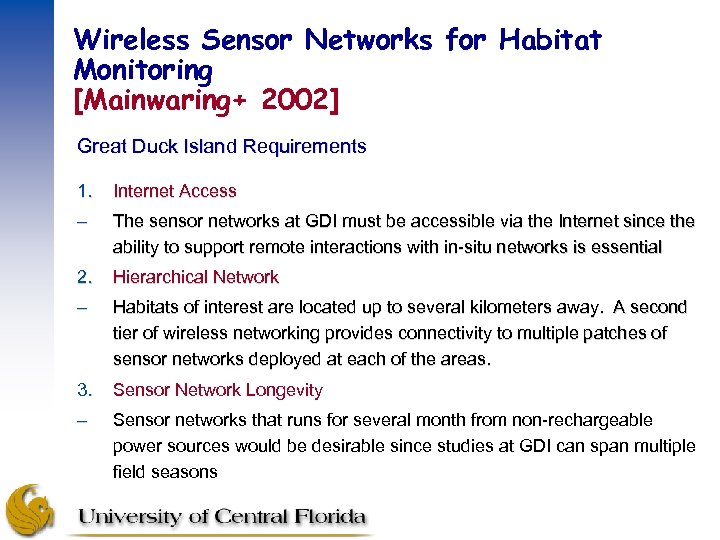 Wireless Sensor Networks for Habitat Monitoring
[Mainwaring+ 2002]

Great Duck Island Requirements

1. Internet Access
– The sensor networks at GDI must be accessible via the Internet since the ability to support remote interactions with in-situ networks is essential
2. Hierarchical Network
– Habitats of interest are located up to several kilometers away. A second tier of wireless networking provides connectivity to multiple patches of sensor networks deployed at each of the areas.
3. Sensor Network Longevity
– Sensor networks that runs for several month from non-rechargeable power sources would be desirable since studies at GDI can span multiple field seasons

University of Central Florida